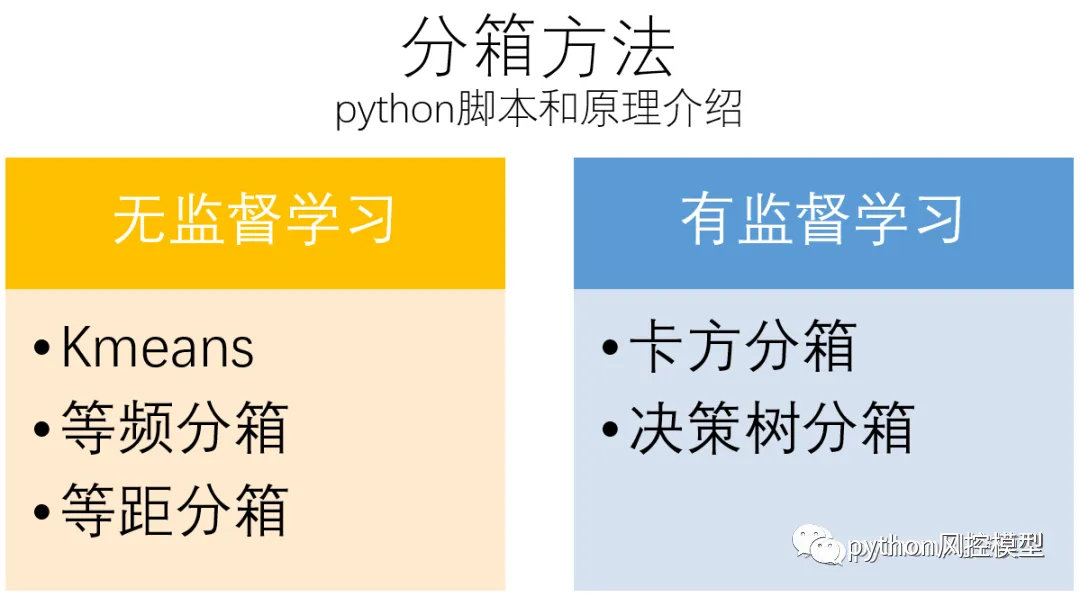 分箱方法
python脚本和原理介绍

无监督学习

• Kmeans
• 等频分箱
• 等距分箱

有监督学习

• 卡方分箱
• 决策树分箱

python风控模型